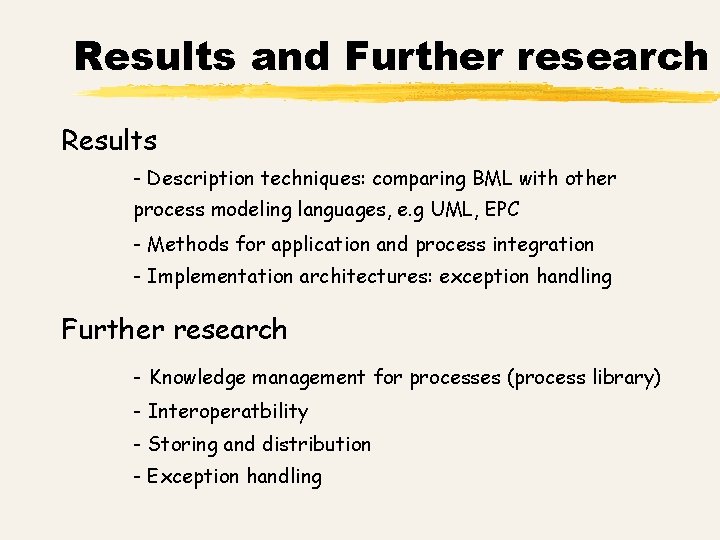 Results and Further research

Results

- Description techniques: comparing BML with other process modeling languages, e.g UML, EPC

- Methods for application and process integration

- Implementation architectures: exception handling

Further research

- Knowledge management for processes (process library)

- Interoperatbility

- Storing and distribution

- Exception handling